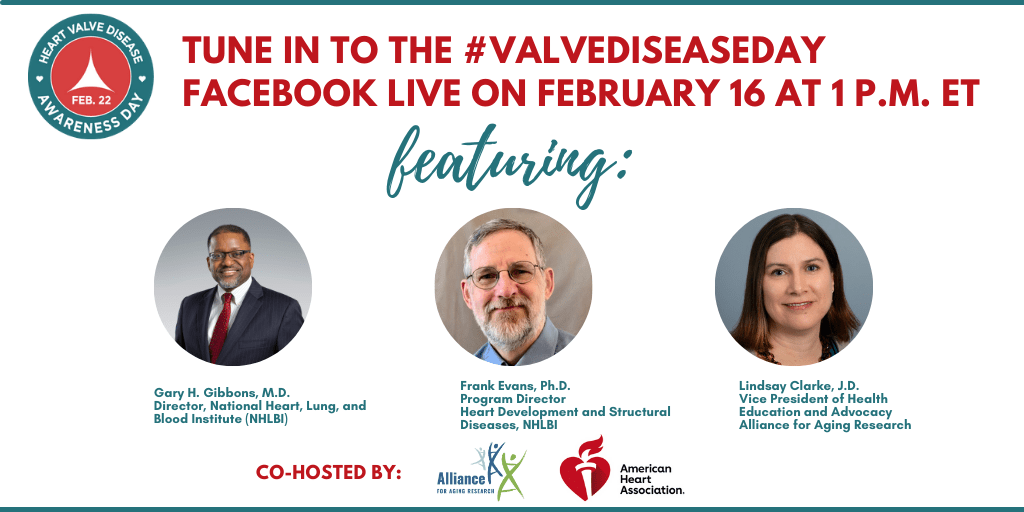 HEART VALVE DISEASE
FEB. 22
AWARENESS DAY

TUNE IN TO THE #VALVEDISEASEDAY FACEBOOK LIVE ON FEBRUARY 16 AT 1 P.M. ET

featuring:

Gary H. Gibbons, M.D.
Director, National Heart, Lung, and Blood Institute (NHLBI)

Frank Evans, Ph.D.
Program Director
Heart Development and Structural Diseases, NHLBI

Lindsay Clarke, J.D.
Vice President of Health Education and Advocacy
Alliance for Aging Research

CO-HOSTED BY:

Alliance FOR AGING RESEARCH

American Heart Association.